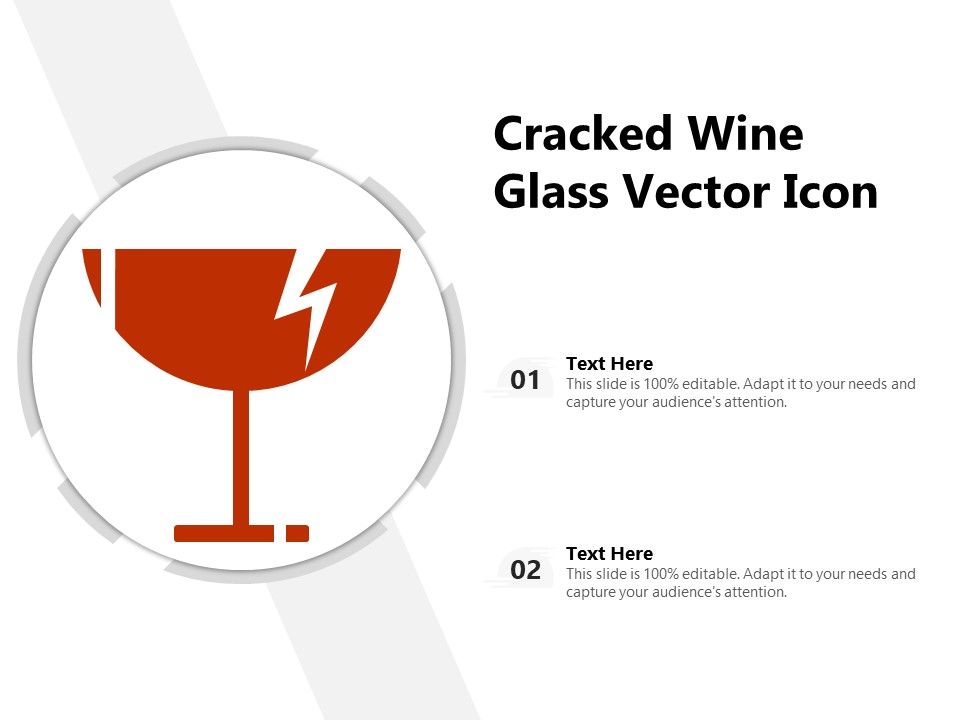 Cracked Wine Glass Vector Icon

01
Text Here
This slide is 100% editable. Adapt it to your needs and capture your audience's attention.

02
Text Here
This slide is 100% editable. Adapt it to your needs and capture your audience's attention.